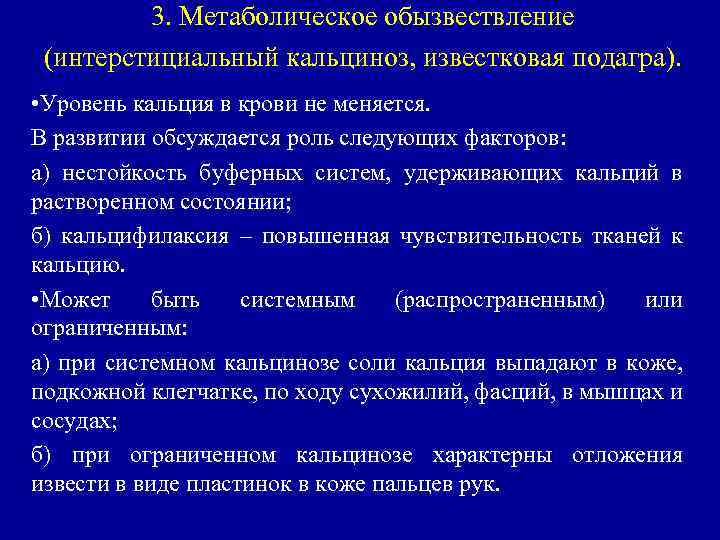 3. Метаболическое обызвествление (интерстициальный кальциноз, известковая подагра).

•Уровень кальция в крови не меняется.

В развитии обсуждается роль следующих факторов:

а) нестойкость буферных систем, удерживающих кальций в растворенном состоянии;

б) кальцифилаксия – повышенная чувствительность тканей к кальцию.

•Может быть системным (распространенным) или ограниченным:

а) при системном кальцинозе соли кальция выпадают в коже, подкожной клетчатке, по ходу сухожилий, фасций, в мышцах и сосудах;

б) при ограниченном кальцинозе характерны отложения извести в виде пластинок в коже пальцев рук.